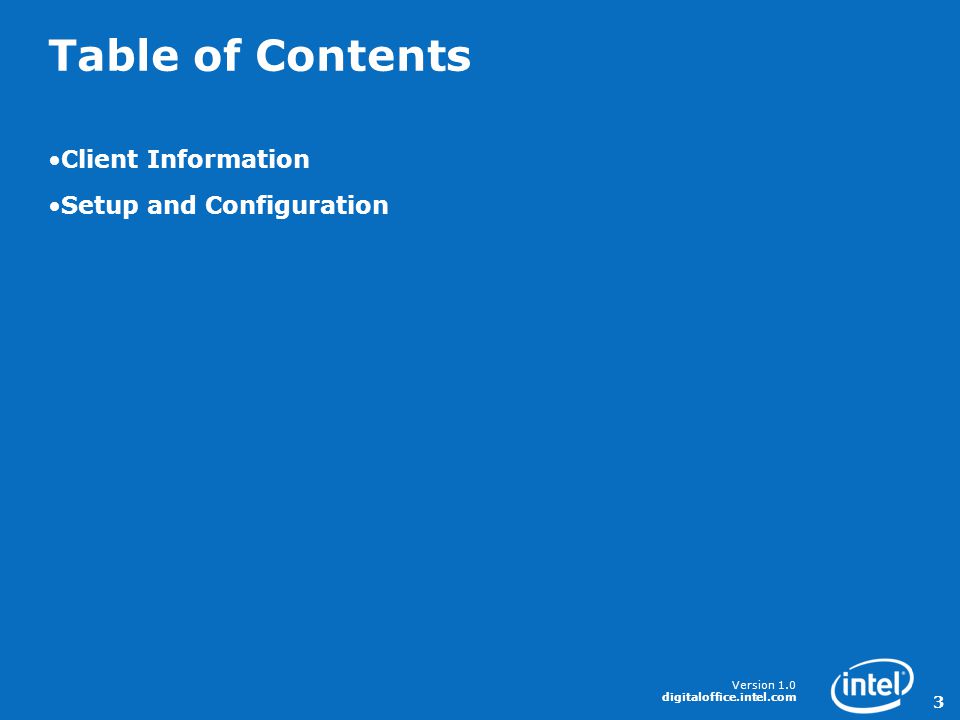 Table of Contents

•Client Information

•Setup and Configuration

Version 1.0
digitaloffice.intel.com

intel

3